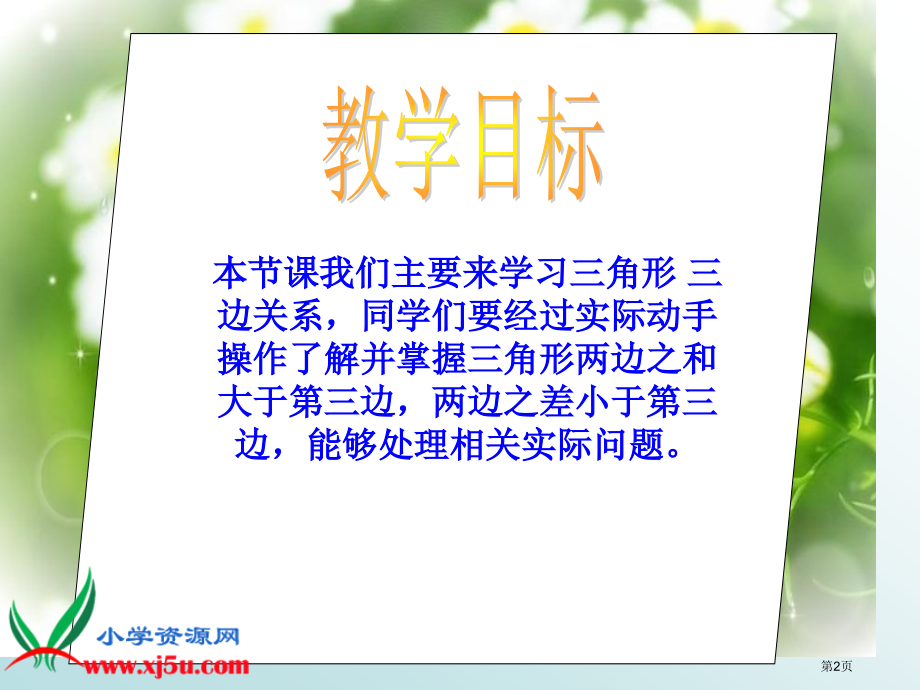 教学目标

本节课我们主要来学习三角形 三边关系，同学们要经过实际动手操作了解并掌握三角形两边之和大于第三边，两边之差小于第三边，能够处理相关实际问题。

小学资源网
www.xj5u.com

第2页